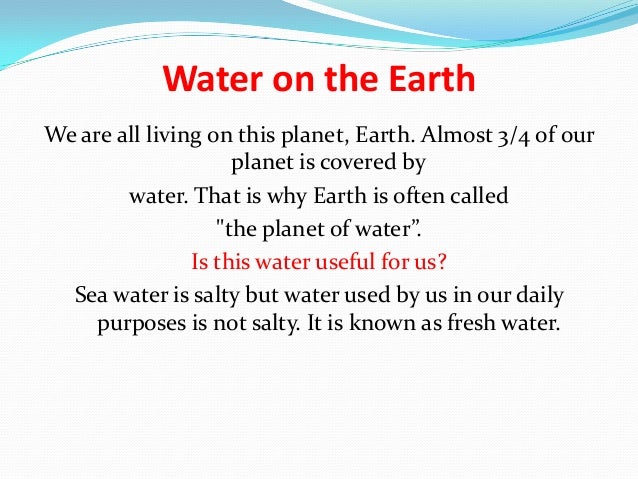 Water on the Earth

We are all living on this planet, Earth. Almost 3/4 of our planet is covered by

water. That is why Earth is often called

"the planet of water”.

Is this water useful for us?

Sea water is salty but water used by us in our daily purposes is not salty. It is known as fresh water.